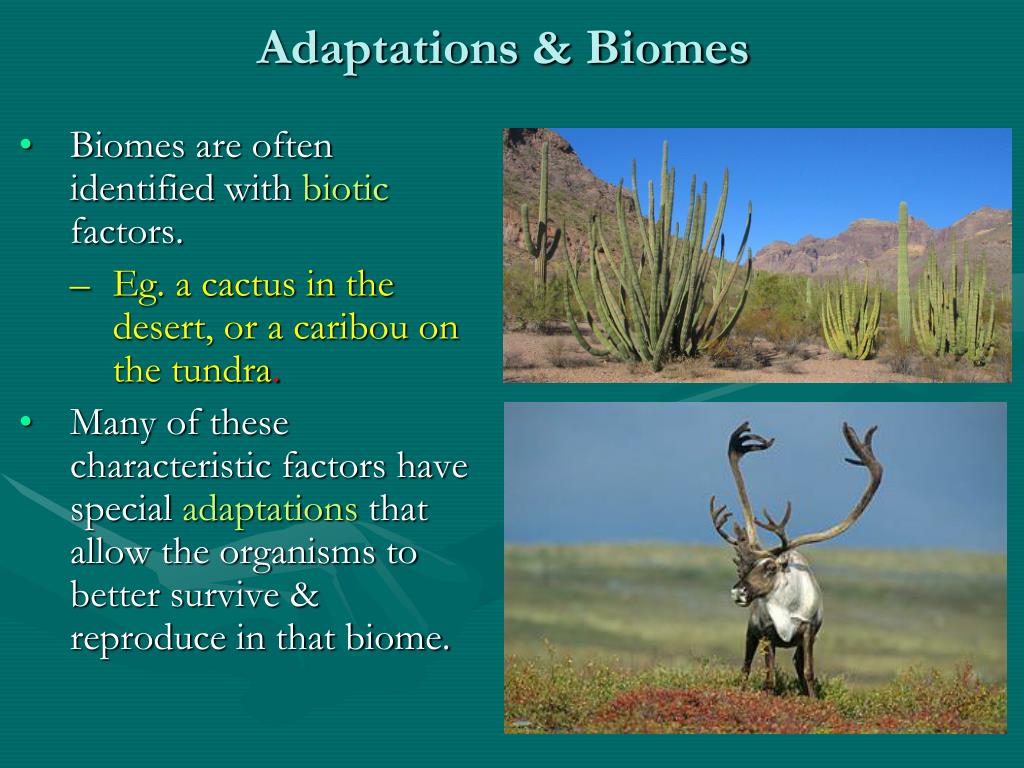 Adaptations & Biomes

• Biomes are often identified with biotic factors.
 – Eg. a cactus in the desert, or a caribou on the tundra.
• Many of these characteristic factors have special adaptations that allow the organisms to better survive & reproduce in that biome.